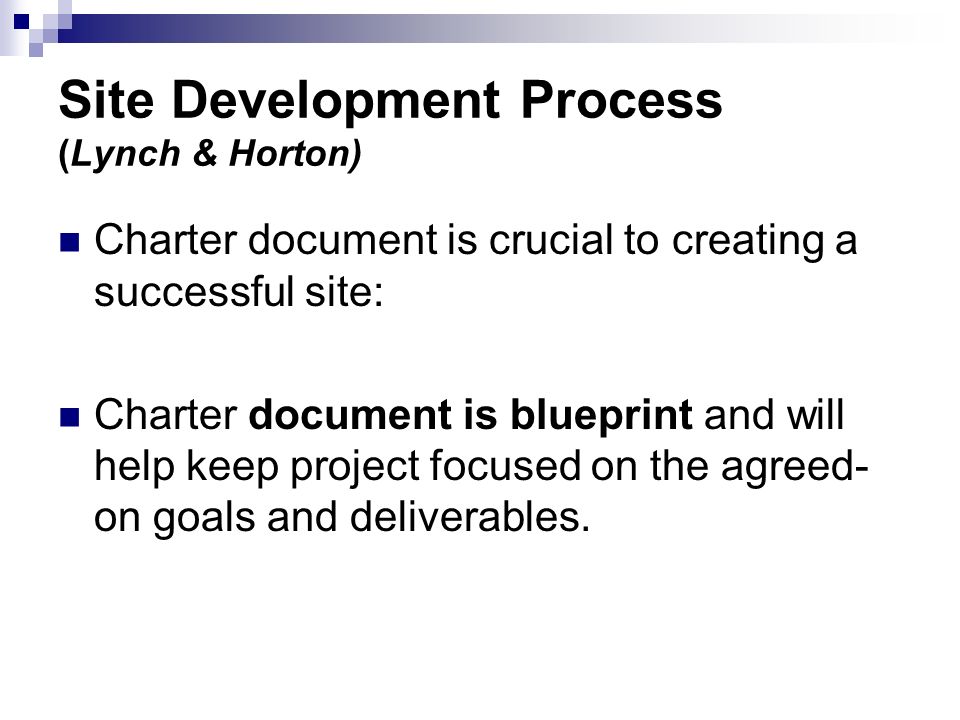 Site Development Process
(Lynch & Horton)

Charter document is crucial to creating a successful site:

Charter document is blueprint and will help keep project focused on the agreed-on goals and deliverables.